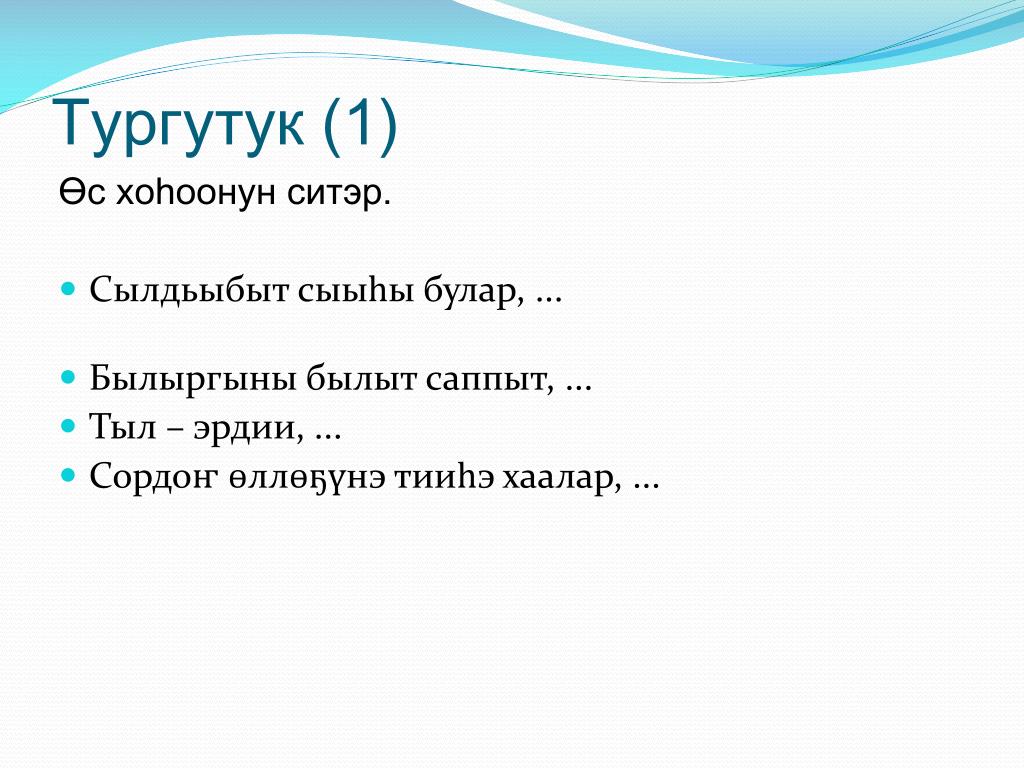 Тургутук (1)
Өс хоһоонун ситэр.

Сылдьыбыт сыыһы булар, ...

Былыргыны былыт саппыт, ...
Тыл – эрдии, ...
Сордоҥ өллөҕүнэ тииһэ хаалар, ...